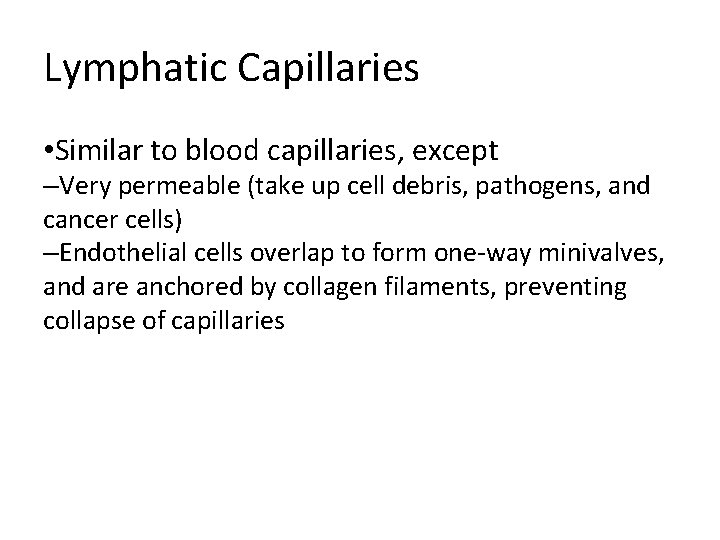 Lymphatic Capillaries

•Similar to blood capillaries, except

–Very permeable (take up cell debris, pathogens, and cancer cells)

–Endothelial cells overlap to form one-way minivalves, and are anchored by collagen filaments, preventing collapse of capillaries